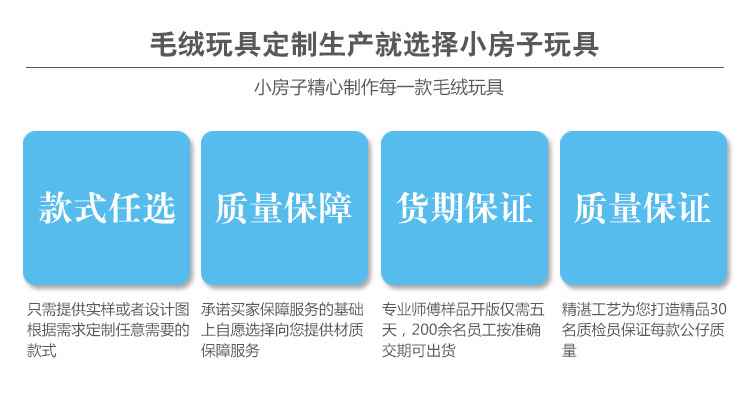 毛绒玩具定制生产就选择小房子玩具

小房子精心制作每一款毛绒玩具

款式任选

只需提供实样或者设计图根据需求定制任意需要的款式

质量保障

承诺买家保障服务的基础上自愿选择向您提供材质保障服务

货期保证

专业师傅样品开版仅需五天，200余名员工按准确交期可出货

质量保证

精湛工艺为您打造精品30名质检员保证每款公仔质量